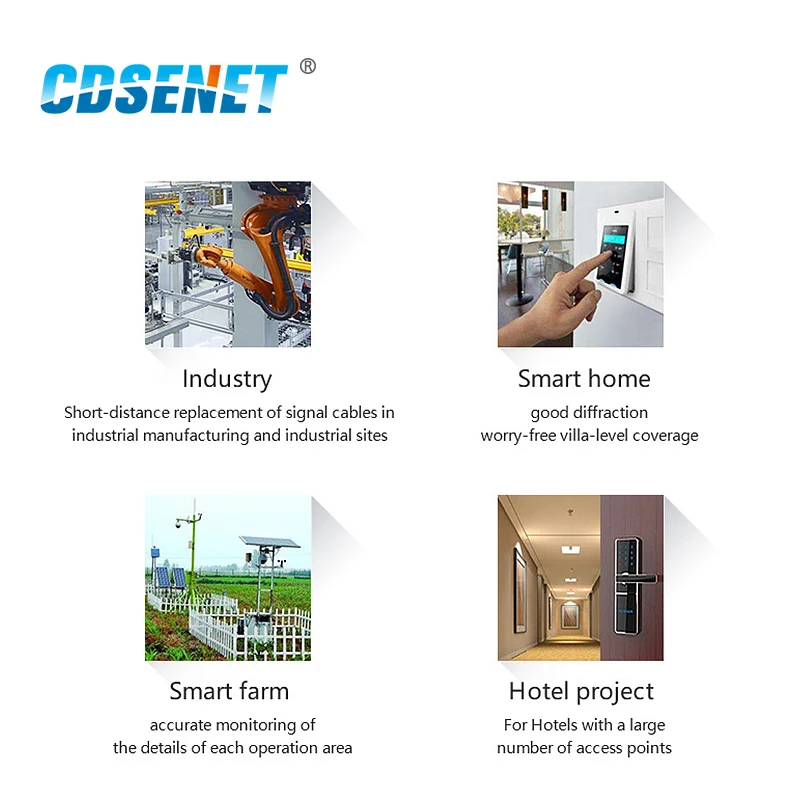 CDSENET ®

Industry

Short-distance replacement of signal cables in industrial manufacturing and industrial sites

Smart home

good diffraction
worry-free villa-level coverage

Smart farm

accurate monitoring of
the details of each operation area

Hotel project

For Hotels with a large
number of access points